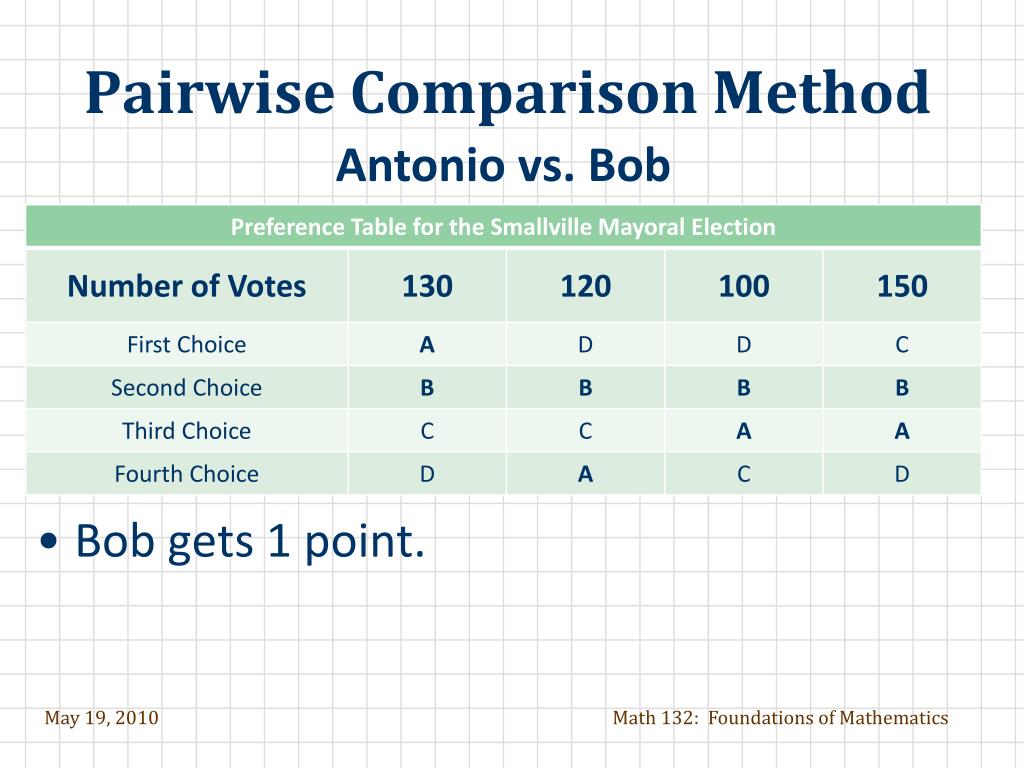 Pairwise Comparison Method

Antonio vs. Bob

Preference Table for the Smallville Mayoral Election

| Number of Votes | 130 | 120 | 100 | 150 |
|---|---|---|---|---|
| First Choice | A | D | D | C |
| Second Choice | B | B | B | B |
| Third Choice | C | C | A | A |
| Fourth Choice | D | A | C | D |

• Bob gets 1 point.

May 19, 2010

Math 132: Foundations of Mathematics